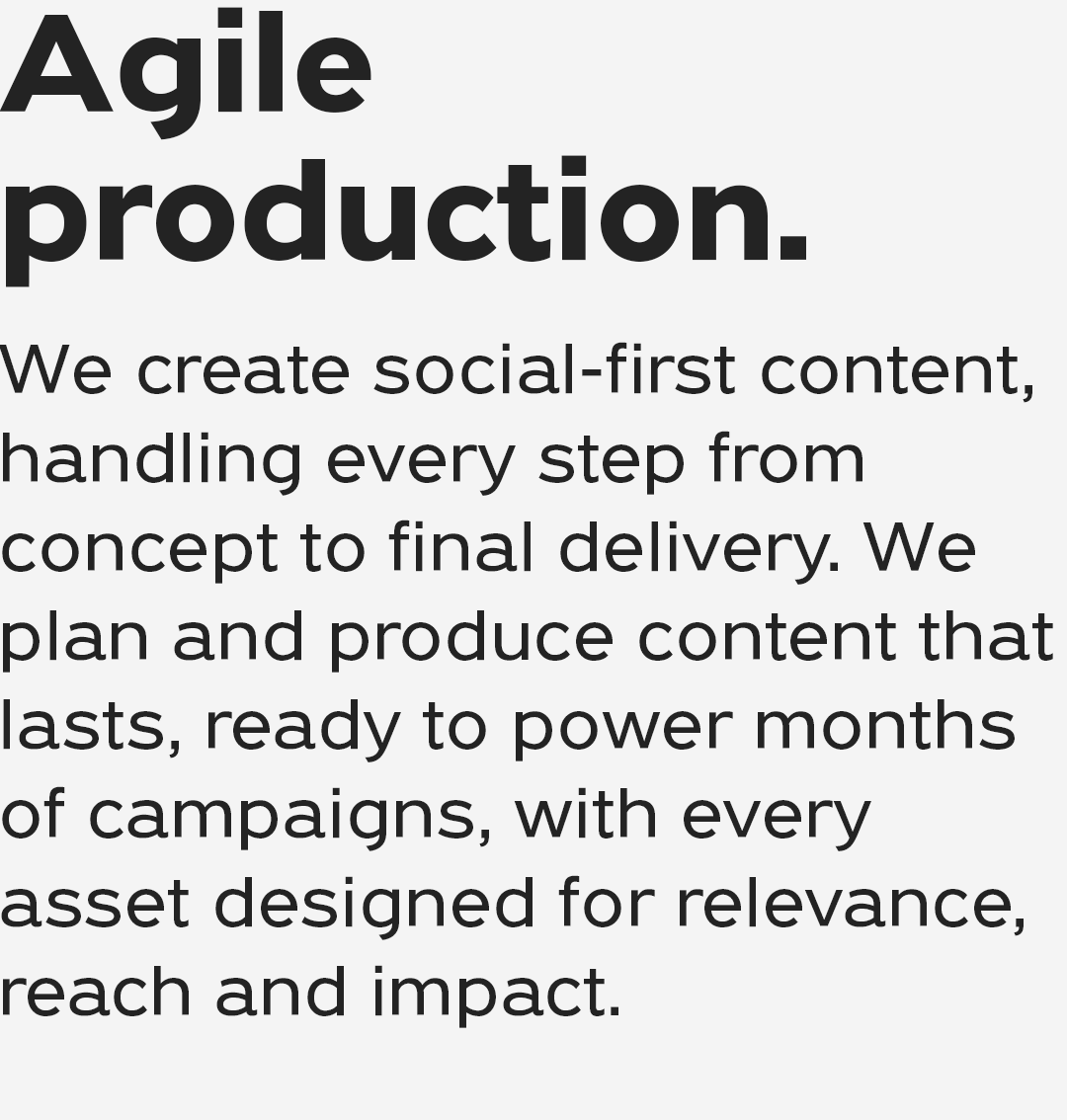 Agile production.

We create social-first content, handling every step from concept to final delivery. We plan and produce content that lasts, ready to power months of campaigns, with every asset designed for relevance, reach and impact.